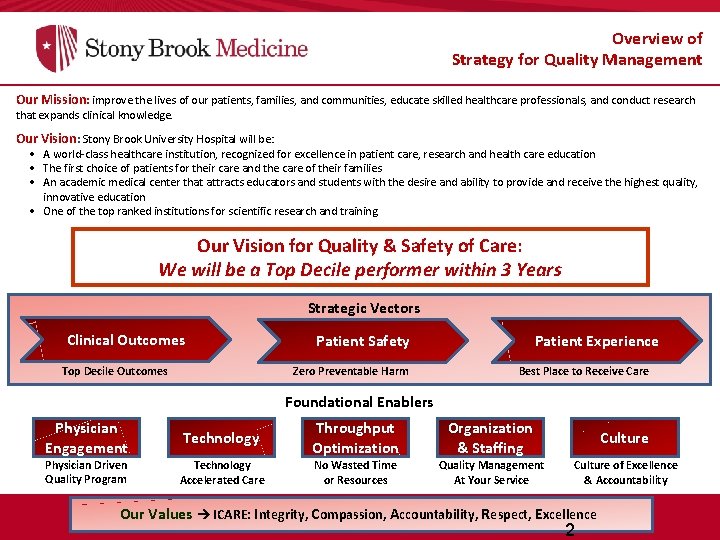 Stony Brook Medicine

Overview of
Strategy for Quality Management

Our Mission: improve the lives of our patients, families, and communities, educate skilled healthcare professionals, and conduct research that expands clinical knowledge.

Our Vision: Stony Brook University Hospital will be:
• A world-class healthcare institution, recognized for excellence in patient care, research and health care education
• The first choice of patients for their care and the care of their families
• An academic medical center that attracts educators and students with the desire and ability to provide and receive the highest quality, innovative education
• One of the top ranked institutions for scientific research and training

Our Vision for Quality & Safety of Care:
We will be a Top Decile performer within 3 Years

Strategic Vectors

Clinical Outcomes
Top Decile Outcomes

Patient Safety
Zero Preventable Harm

Patient Experience
Best Place to Receive Care

Foundational Enablers

Physician Engagement
Physician Driven Quality Program

Technology
Technology Accelerated Care

Throughput Optimization
No Wasted Time or Resources

Organization & Staffing
Quality Management At Your Service

Culture
Culture of Excellence & Accountability

Our Values → ICARE: Integrity, Compassion, Accountability, Respect, Excellence

2